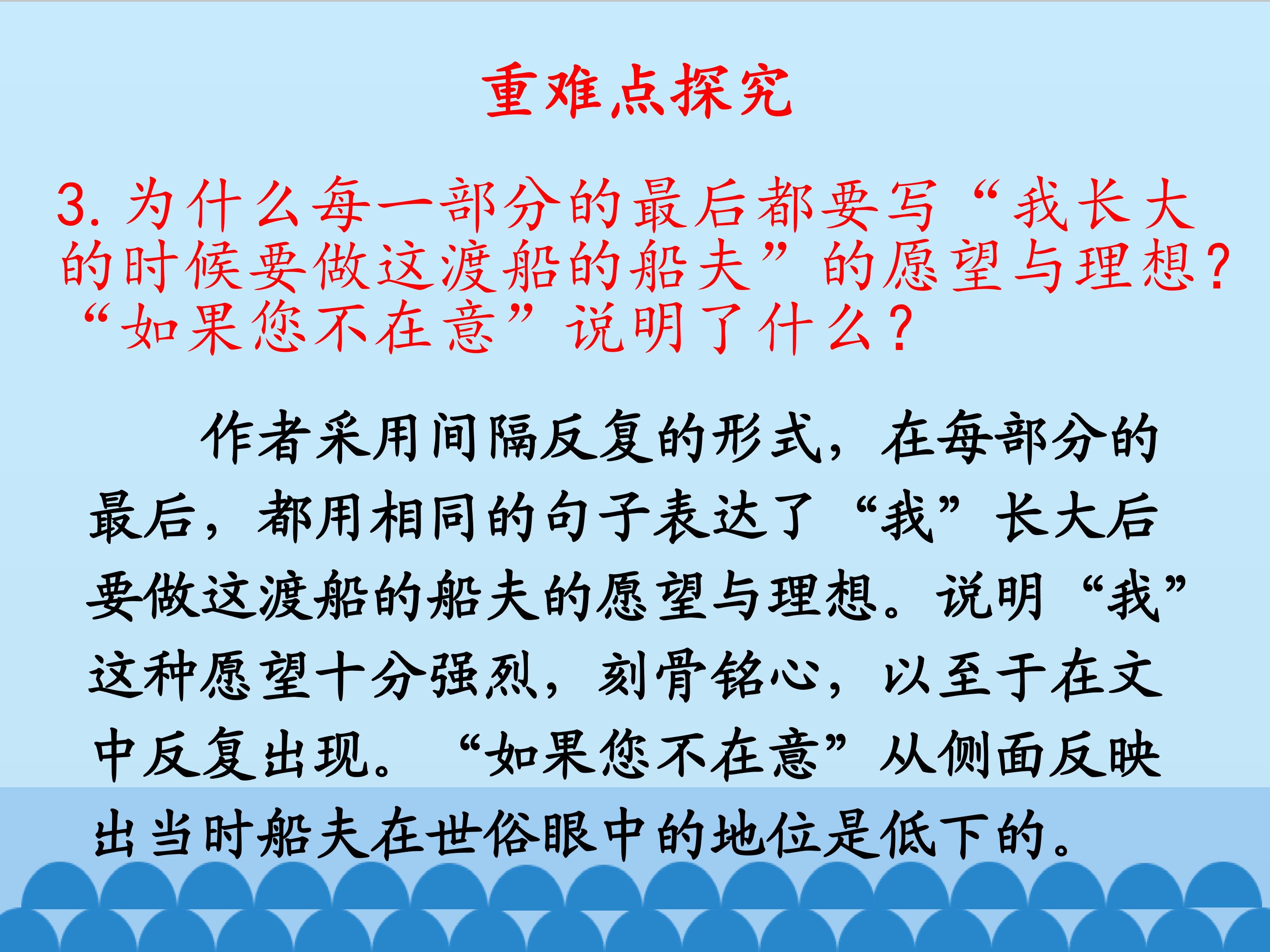 重难点探究

3. 为什么每一部分的最后都要写“我长大的时候要做这渡船的船夫”的愿望与理想？“如果您不在意”说明了什么？

作者采用间隔反复的形式，在每部分的最后，都用相同的句子表达了“我”长大后要做这渡船的船夫的愿望与理想。说明“我”这种愿望十分强烈，刻骨铭心，以至于在文中反复出现。“如果您不在意”从侧面反映出当时船夫在世俗眼中的地位是低下的。